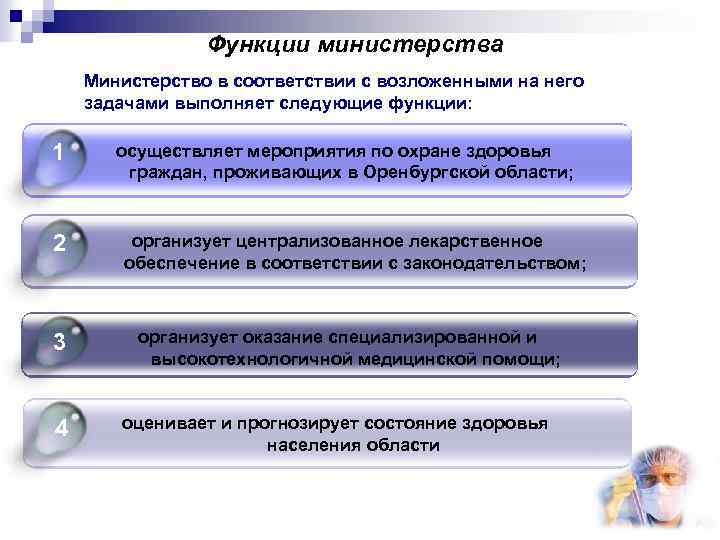 Функции министерства

Министерство в соответствии с возложенными на него задачами выполняет следующие функции:

1 осуществляет мероприятия по охране здоровья граждан, проживающих в Оренбургской области;

2 организует централизованное лекарственное обеспечение в соответствии с законодательством;

3 организует оказание специализированной и высокотехнологичной медицинской помощи;

4 оценивает и прогнозирует состояние здоровья населения области